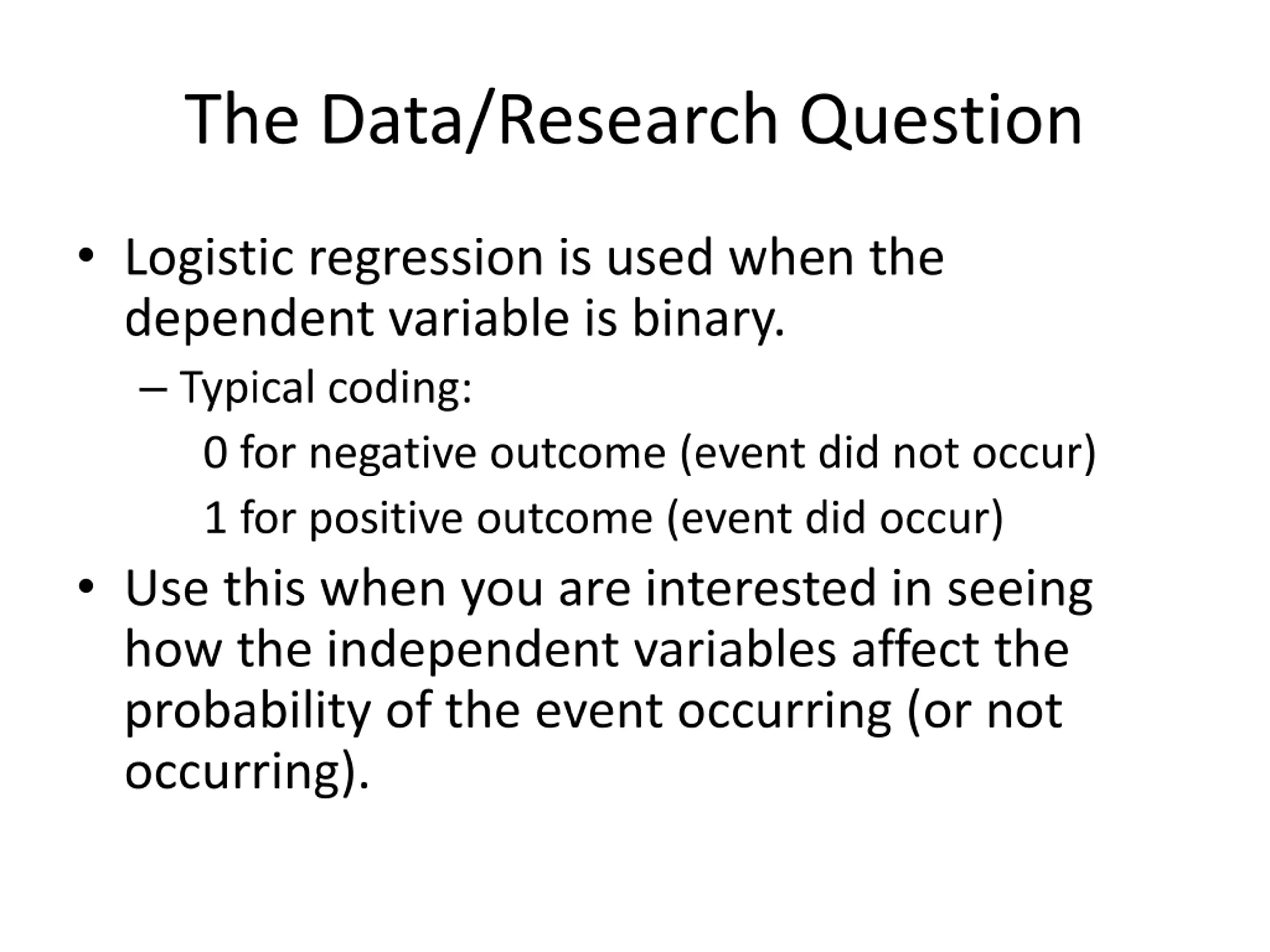 The Data/Research Question

• Logistic regression is used when the dependent variable is binary.

– Typical coding:

0 for negative outcome (event did not occur)

1 for positive outcome (event did occur)

• Use this when you are interested in seeing how the independent variables affect the probability of the event occurring (or not occurring).